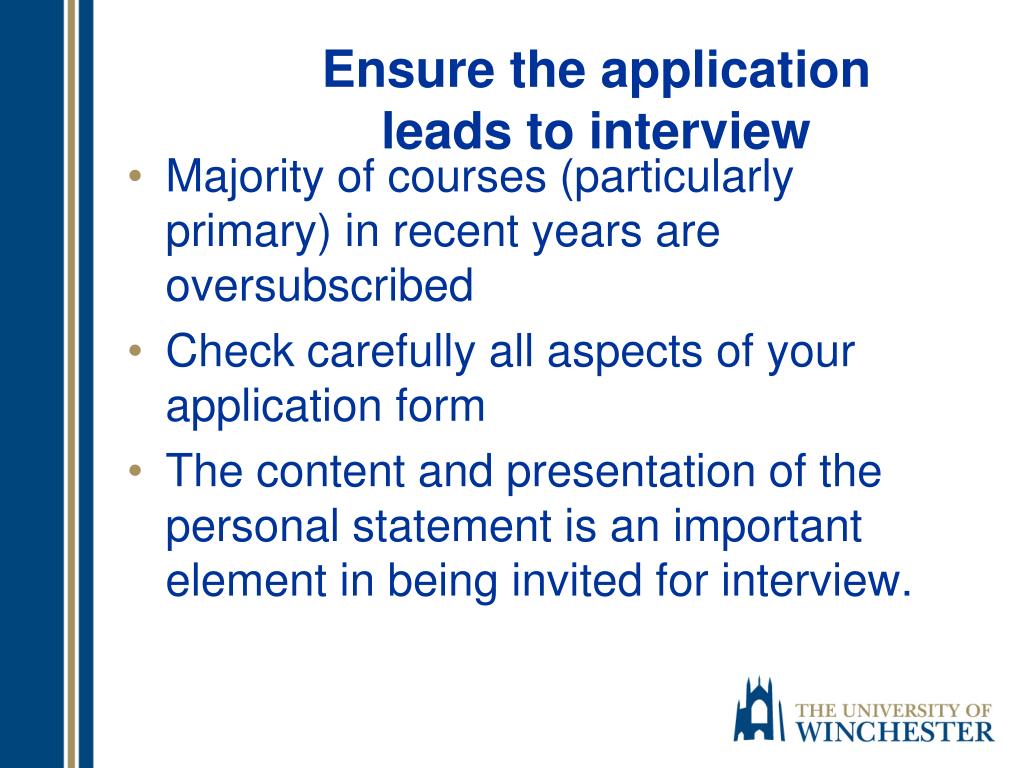 Ensure the application leads to interview

• Majority of courses (particularly primary) in recent years are oversubscribed
• Check carefully all aspects of your application form
• The content and presentation of the personal statement is an important element in being invited for interview.

THE UNIVERSITY OF WINCHESTER